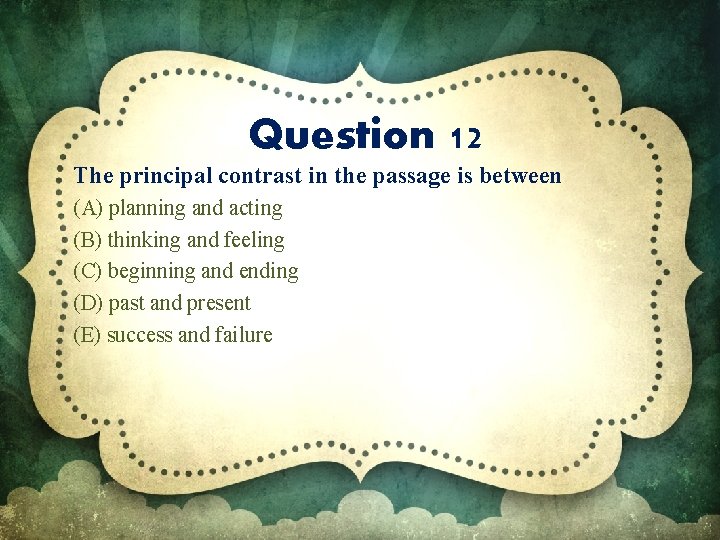 Question 12

The principal contrast in the passage is between

(A) planning and acting

(B) thinking and feeling

(C) beginning and ending

(D) past and present

(E) success and failure